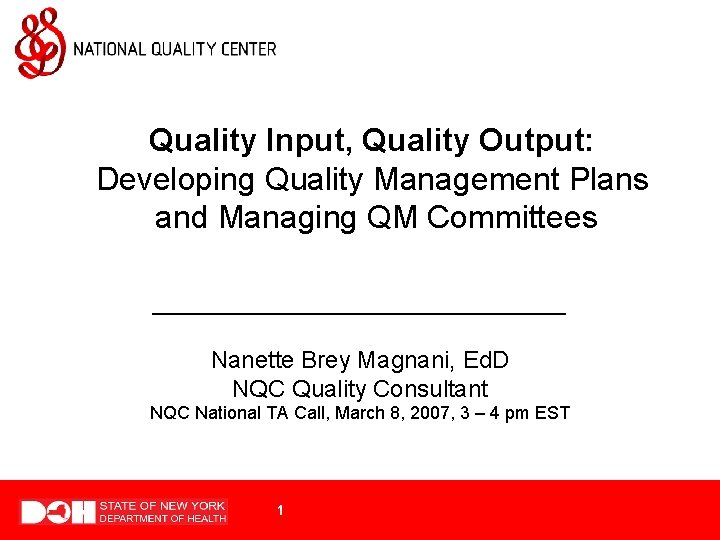 NATIONAL QUALITY CENTER

Quality Input, Quality Output:
Developing Quality Management Plans and Managing QM Committees

Nanette Brey Magnani, EdD
NQC Quality Consultant
NQC National TA Call, March 8, 2007, 3 – 4 pm EST

DOH STATE OF NEW YORK DEPARTMENT OF HEALTH

1